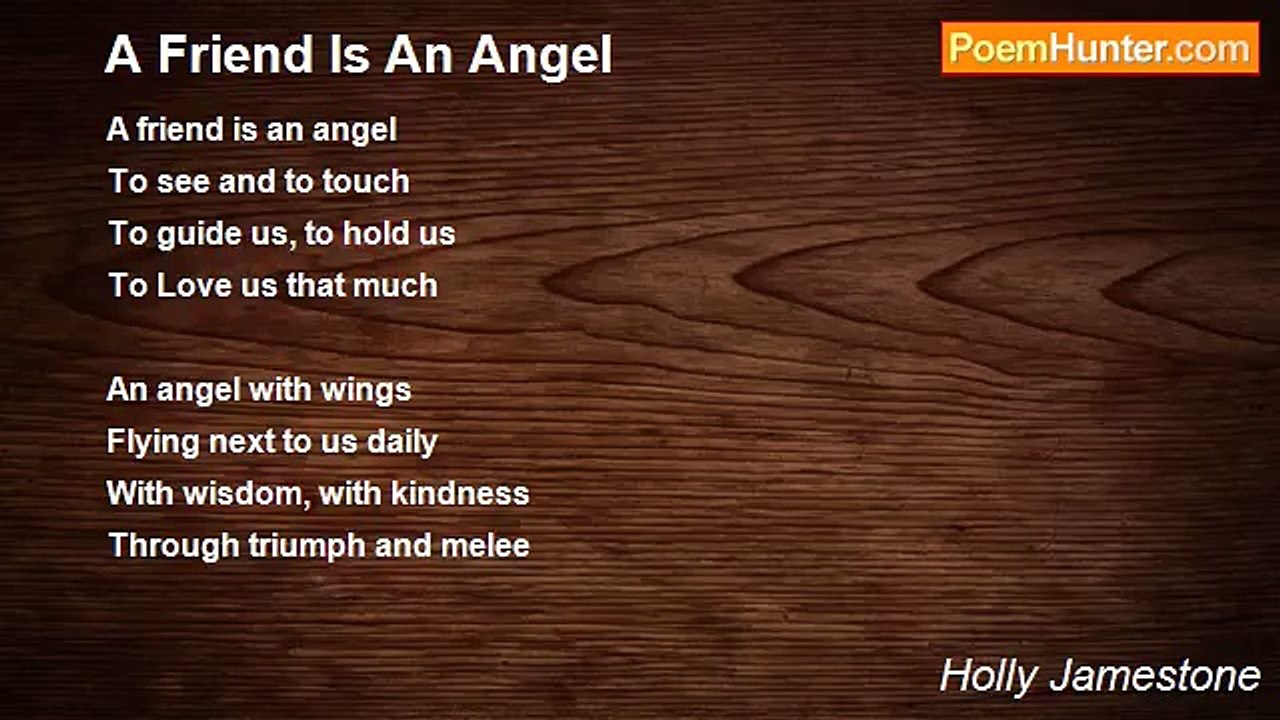 A Friend Is An Angel

PoemHunter.com

A friend is an angel
To see and to touch
To guide us, to hold us
To Love us that much

An angel with wings
Flying next to us daily
With wisdom, with kindness
Through triumph and melee

Holly Jamestone